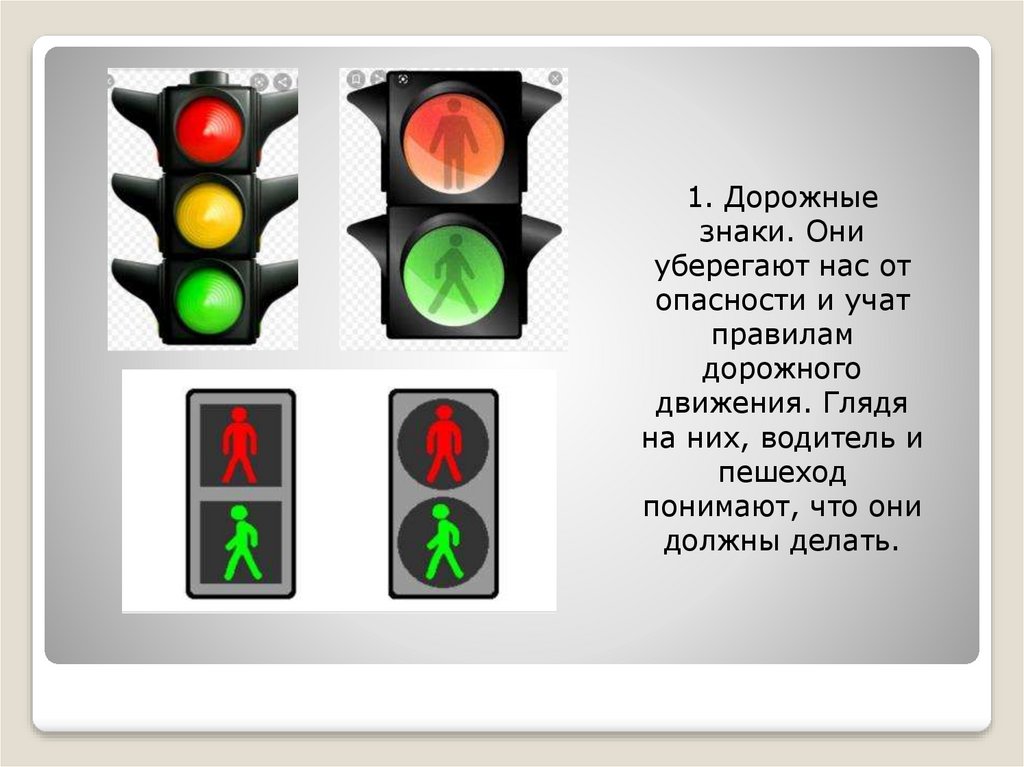 1. Дорожные знаки. Они уберегают нас от опасности и учат правилам дорожного движения. Глядя на них, водитель и пешеход понимают, что они должны делать.